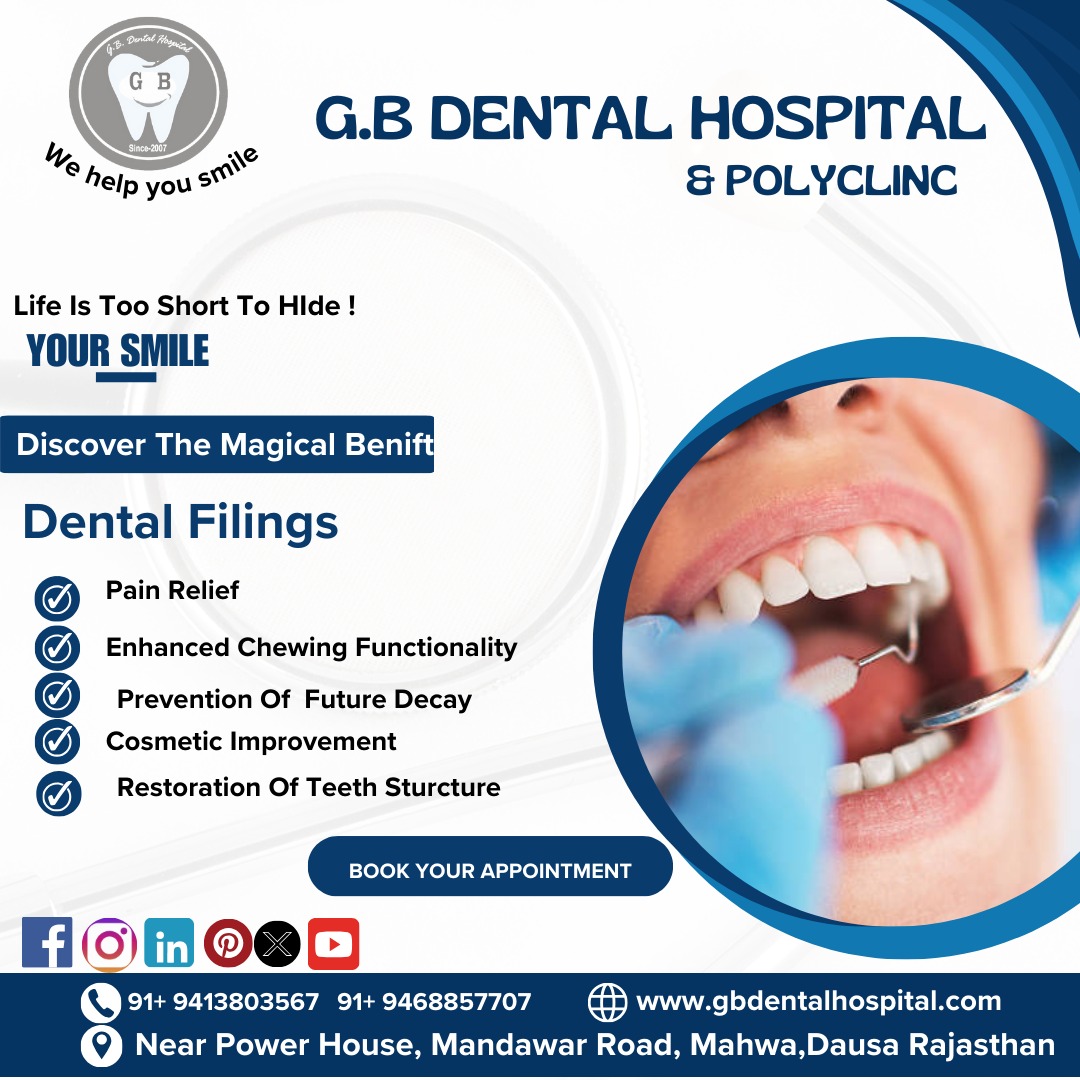 G.B. Dental Hospital
G B
Since-2007
We help you smile

G.B DENTAL HOSPITAL
& POLYCLINC

Life Is Too Short To HIde !
YOUR SMILE

Discover The Magical Benift

Dental Filings

Pain Relief
Enhanced Chewing Functionality
Prevention Of Future Decay
Cosmetic Improvement
Restoration Of Teeth Sturcture

BOOK YOUR APPOINTMENT

91+ 9413803567 91+ 9468857707 www.gbdentalhospital.com
Near Power House, Mandawar Road, Mahwa,Dausa Rajasthan